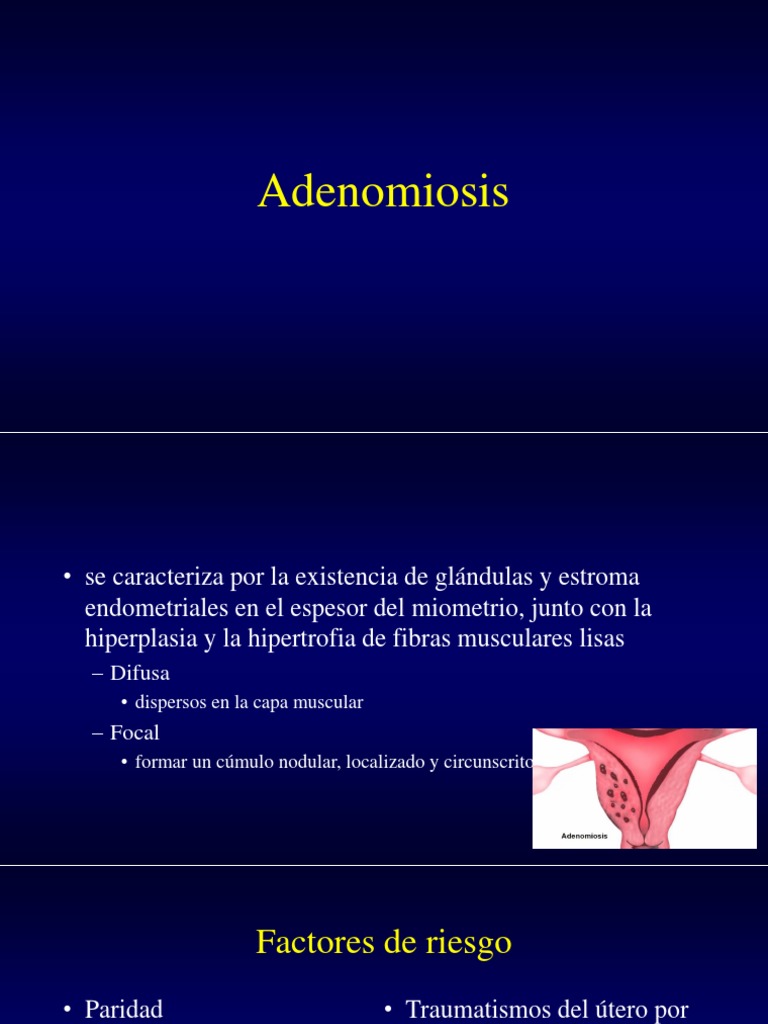 Adenomiosis

• se caracteriza por la existencia de glándulas y estroma endometriales en el espesor del miometrio, junto con la hiperplasia y la hipertrofia de fibras musculares lisas

– Difusa

• dispersos en la capa muscular

– Focal

• formar un cúmulo nodular, localizado y circunscrito

Adenomiosis

Factores de riesgo

• Paridad

• Traumatismos del útero por